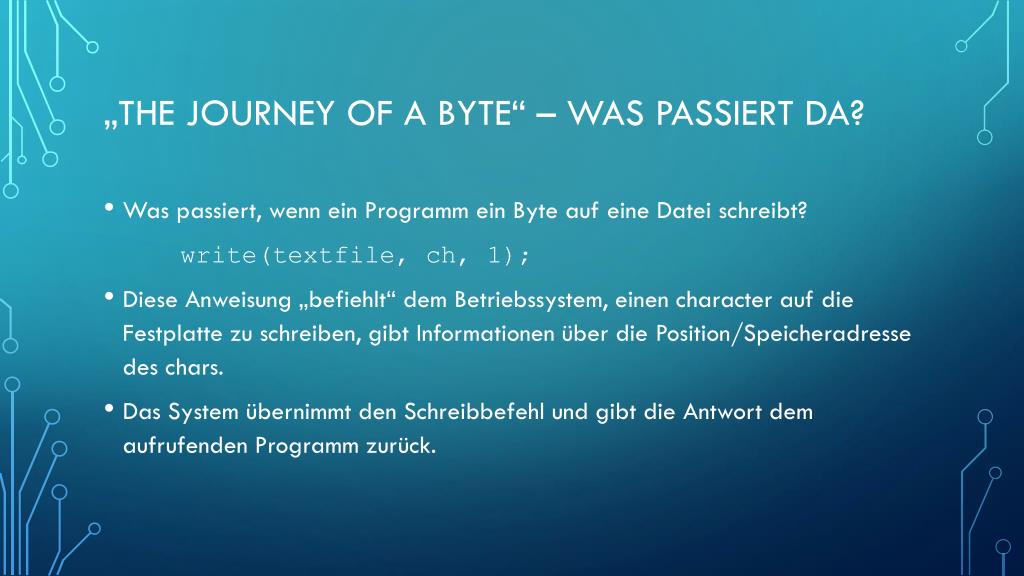 „THE JOURNEY OF A BYTE“ – WAS PASSIERT DA?

• Was passiert, wenn ein Programm ein Byte auf eine Datei schreibt?

write(textfile, ch, 1);

• Diese Anweisung „befiehlt“ dem Betriebssystem, einen character auf die Festplatte zu schreiben, gibt Informationen über die Position/Speicheradresse des chars.

• Das System übernimmt den Schreibbefehl und gibt die Antwort dem aufrufenden Programm zurück.